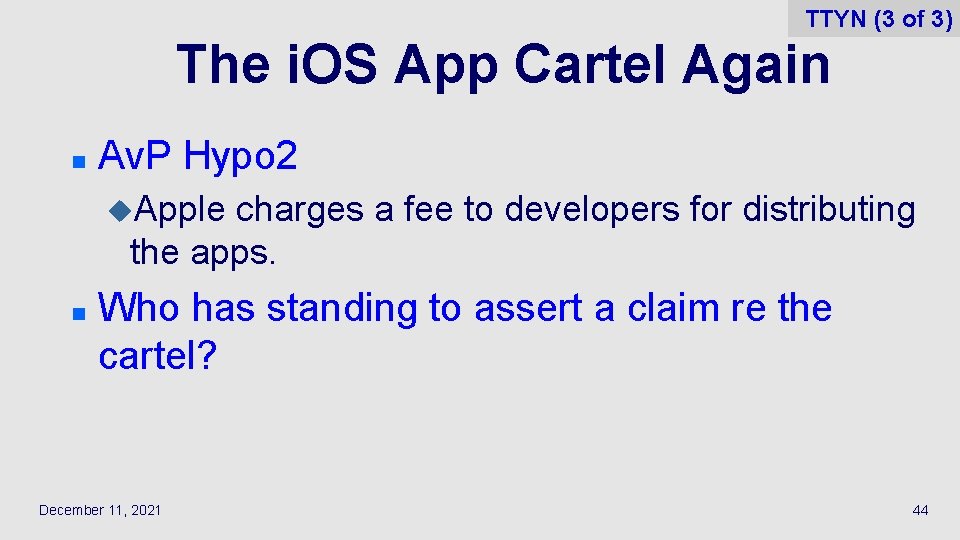 TTYN (3 of 3)

The iOS App Cartel Again

AvP Hypo2

Apple charges a fee to developers for distributing the apps.

Who has standing to assert a claim re the cartel?

December 11, 2021

44